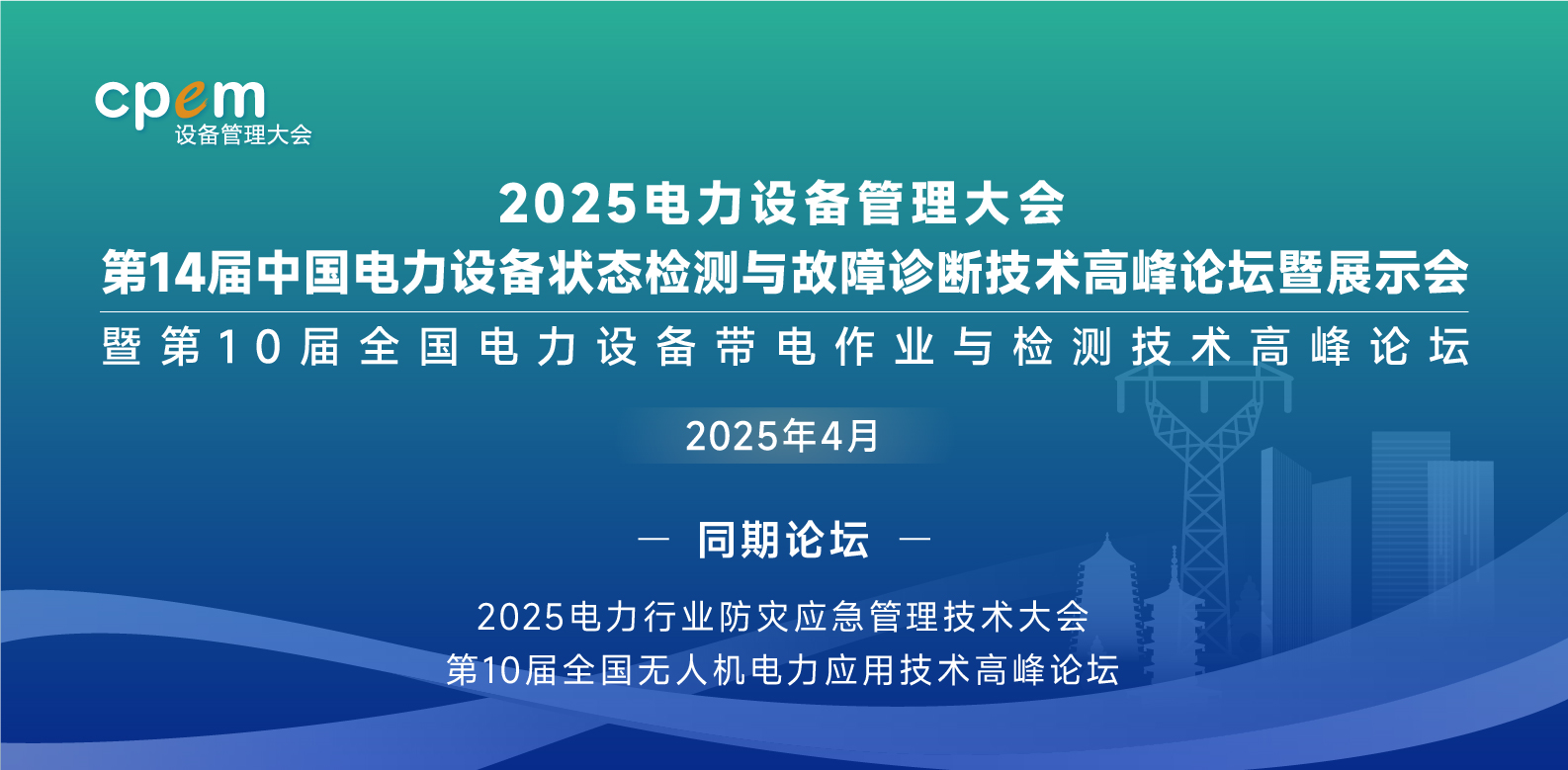 cpem
设备管理大会

2025电力设备管理大会
第14届中国电力设备状态检测与故障诊断技术高峰论坛暨展示会
暨第10届全国电力设备带电作业与检测技术高峰论坛

2025年4月

— 同期论坛 —

2025电力行业防灾应急管理技术大会
第10届全国无人机电力应用技术高峰论坛